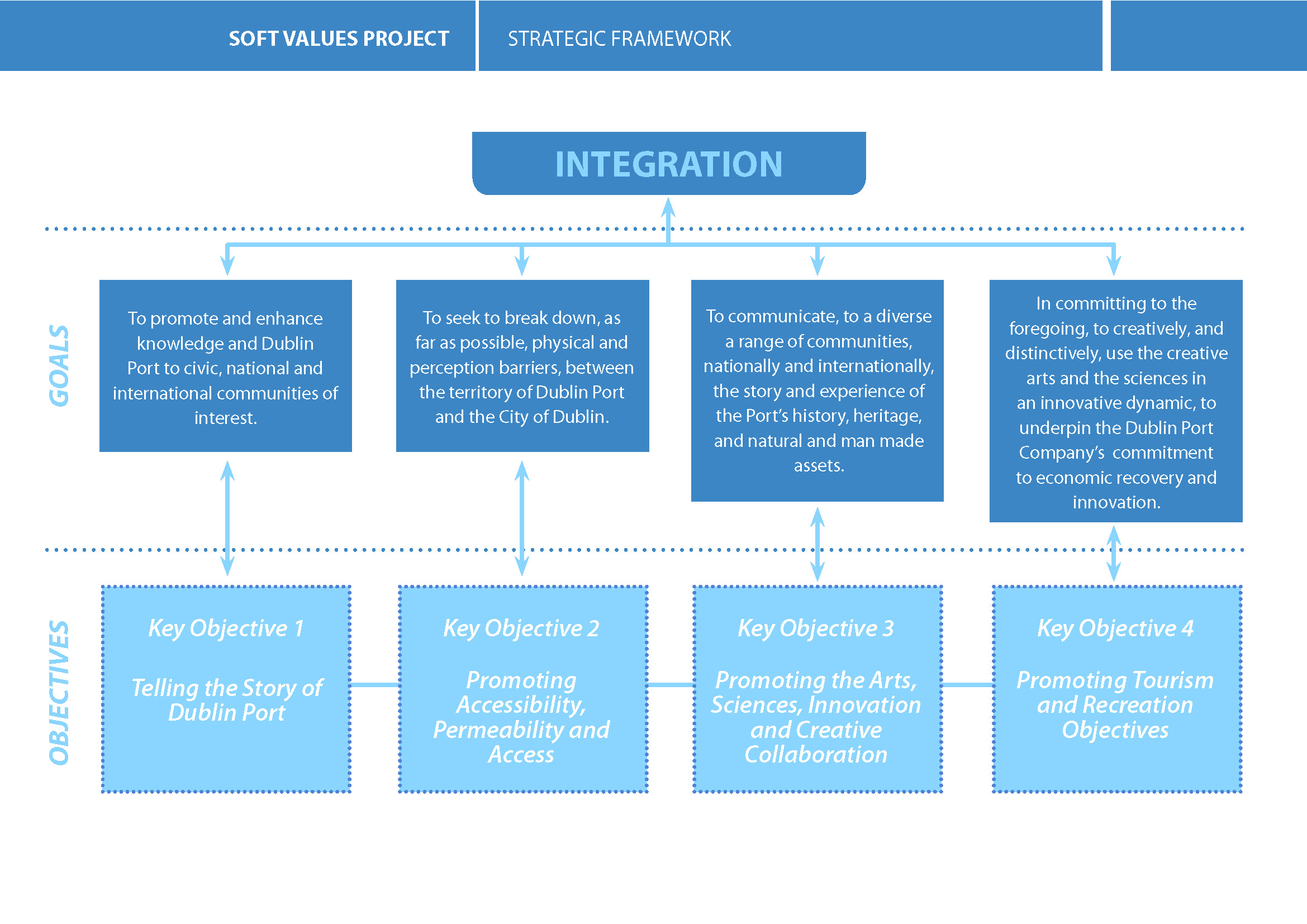 SOFT VALUES PROJECT

STRATEGIC FRAMEWORK

INTEGRATION

GOALS

To promote and enhance knowledge and Dublin Port to civic, national and international communities of interest.

To seek to break down, as far as possible, physical and perception barriers, between the territory of Dublin Port and the City of Dublin.

To communicate, to a diverse a range of communities, nationally and internationally, the story and experience of the Port's history, heritage, and natural and man made assets.

In committing to the foregoing, to creatively, and distinctively, use the creative arts and the sciences in an innovative dynamic, to underpin the Dublin Port Company's commitment to economic recovery and innovation.

OBJECTIVES

Key Objective 1

Telling the Story of Dublin Port

Key Objective 2

Promoting Accessibility, Permeability and Access

Key Objective 3

Promoting the Arts, Sciences, Innovation and Creative Collaboration

Key Objective 4

Promoting Tourism and Recreation Objectives